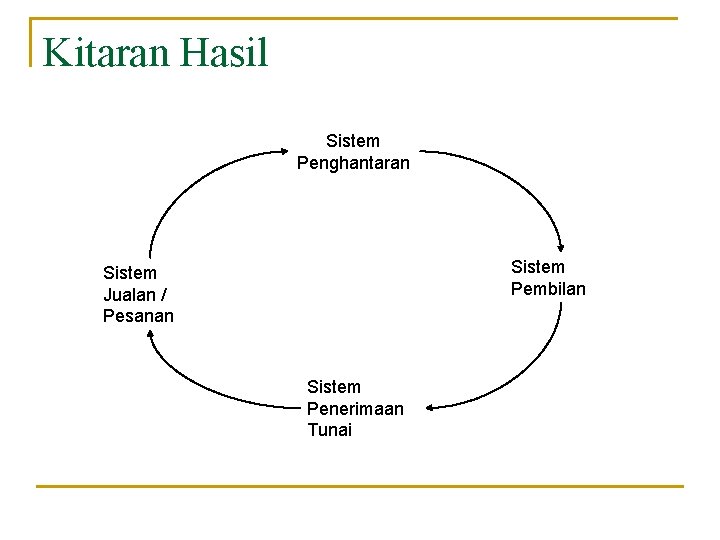 Kitaran Hasil

Sistem Penghantaran

Sistem Pembilan

Sistem Penerimaan Tunai

Sistem Jualan / Pesanan